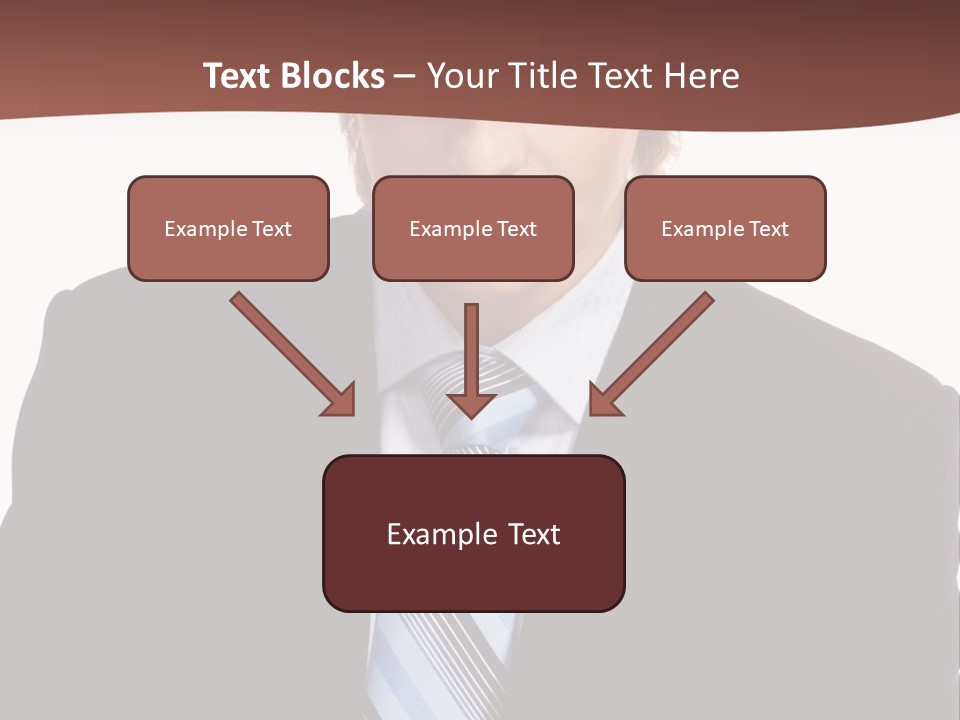 Text Blocks – Your Title Text Here

Example Text

Example Text

Example Text

Example Text